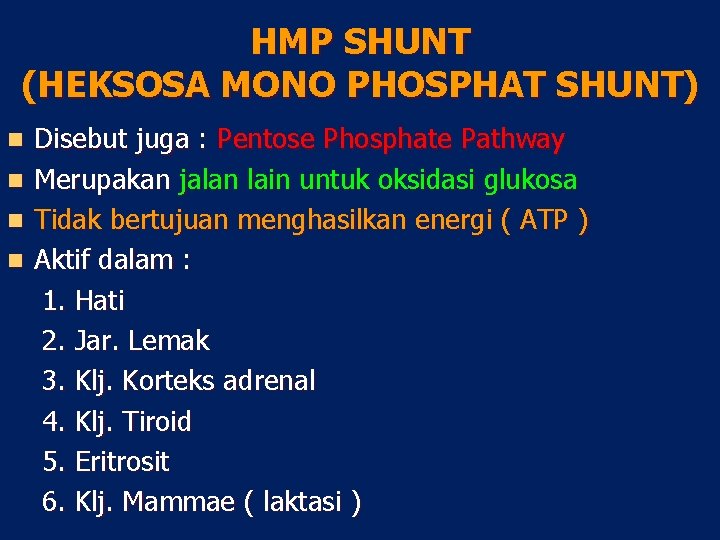 HMP SHUNT
(HEKSOSA MONO PHOSPHAT SHUNT)

- Disebut juga : Pentose Phosphate Pathway
- Merupakan jalan lain untuk oksidasi glukosa
- Tidak bertujuan menghasilkan energi ( ATP )
- Aktif dalam :

1. Hati
2. Jar. Lemak
3. Klj. Korteks adrenal
4. Klj. Tiroid
5. Eritrosit
6. Klj. Mammae ( laktasi )